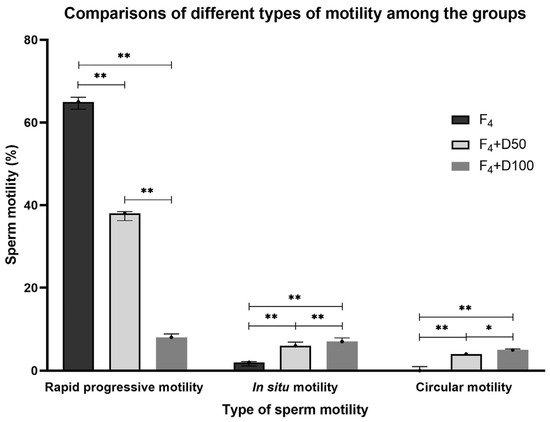 Comparisons of different types of motility among the groups

Sperm motility (%)

80
60
40
20
0

**
**
**
**
**
**
**
**
*

$F_4$
$F_4$+D50
$F_4$+D100

Rapid progressive motility
In situ motility
Circular motility

Type of sperm motility